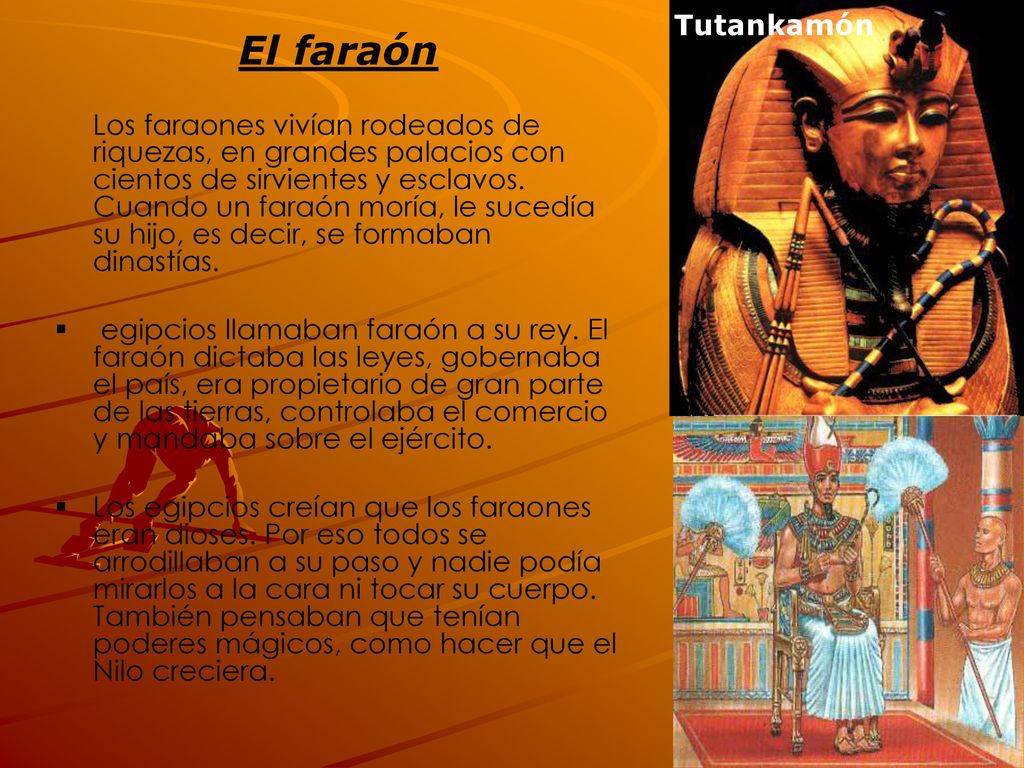 El faraón

Los faraones vivían rodeados de riquezas, en grandes palacios con cientos de sirvientes y esclavos. Cuando un faraón moría, le sucedía su hijo, es decir, se formaban dinastías.

▪ egipcios llamaban faraón a su rey. El faraón dictaba las leyes, gobernaba el país, era propietario de gran parte de las tierras, controlaba el comercio y mandaba sobre el ejército.

▪ Los egipcios creían que los faraones eran dioses. Por eso todos se arrodillaban a su paso y nadie podía mirarlos a la cara ni tocar su cuerpo. También pensaban que tenían poderes mágicos, como hacer que el Nilo creciera.

Tutankamón